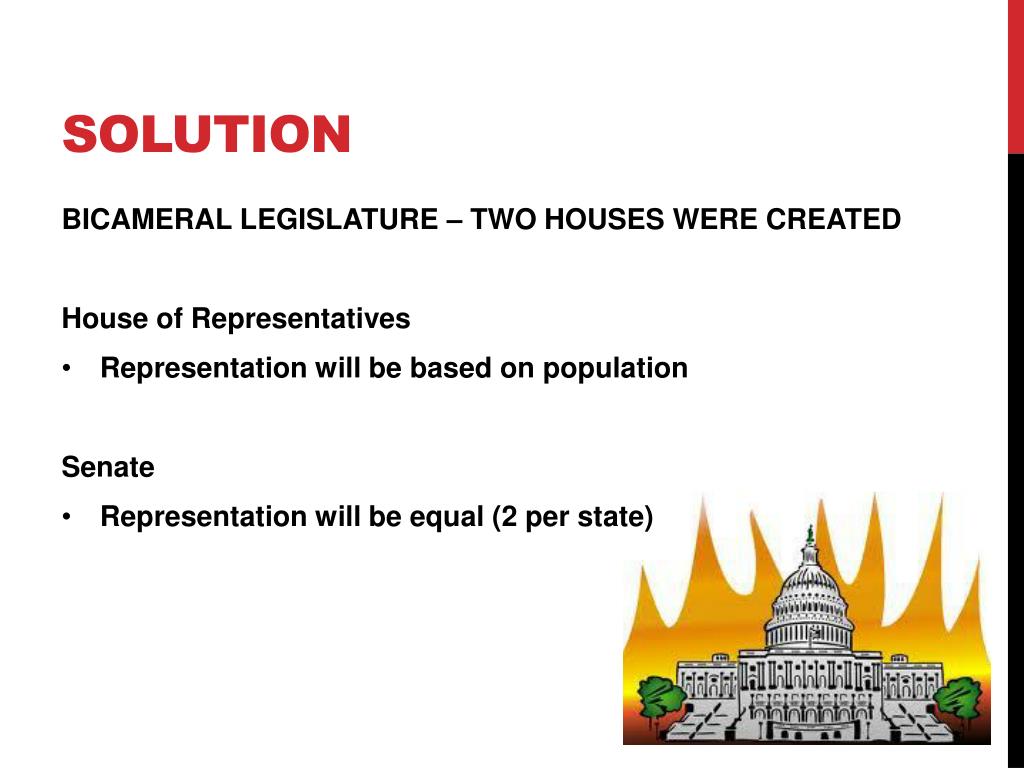 SOLUTION

BICAMERAL LEGISLATURE – TWO HOUSES WERE CREATED

House of Representatives

• Representation will be based on population

Senate

• Representation will be equal (2 per state)